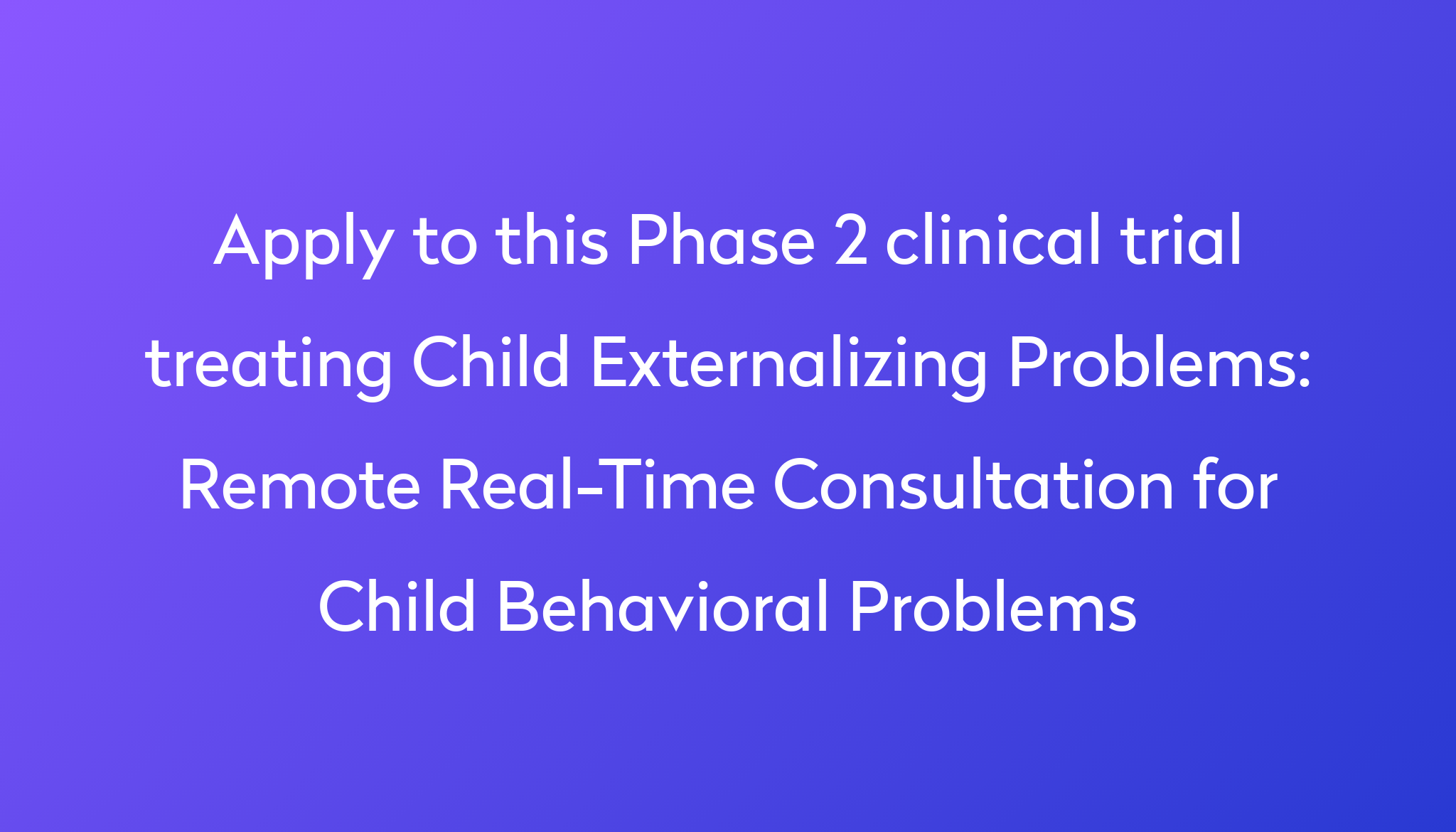 Apply to this Phase 2 clinical trial treating Child Externalizing Problems: Remote Real-Time Consultation for Child Behavioral Problems